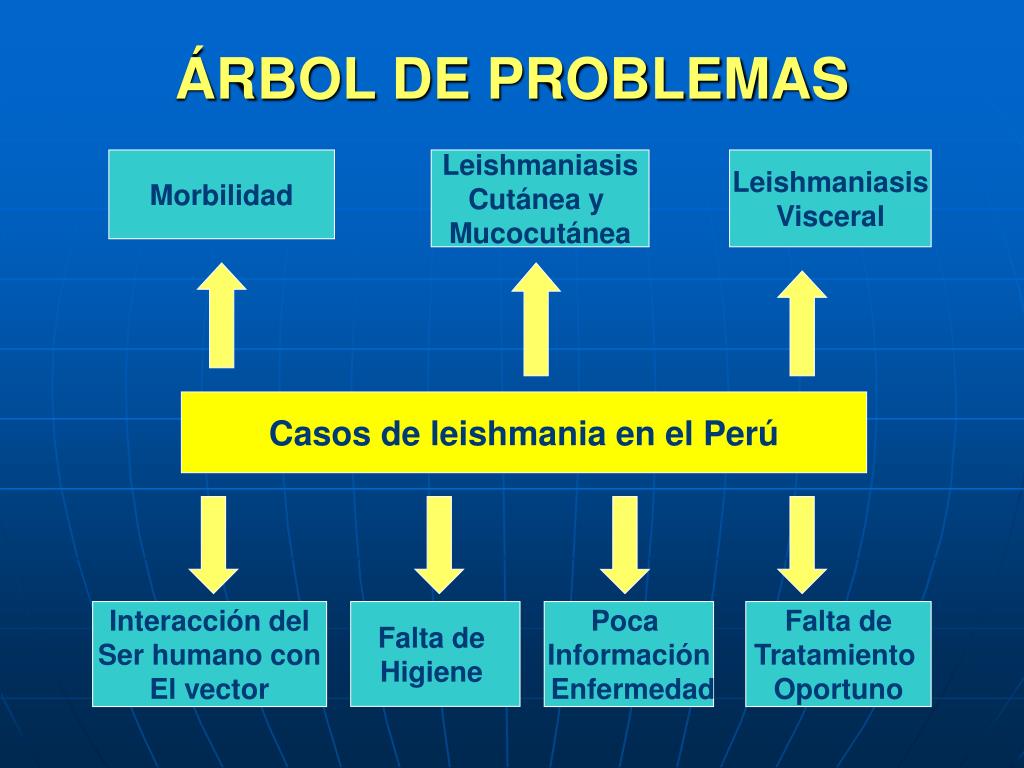 ÁRBOL DE PROBLEMAS

Morbilidad

Leishmaniasis Cutánea y Mucocutánea

Leishmaniasis Visceral

Casos de leishmania en el Perú

Interacción del Ser humano con El vector

Falta de Higiene

Poca Información Enfermedad

Falta de Tratamiento Oportuno